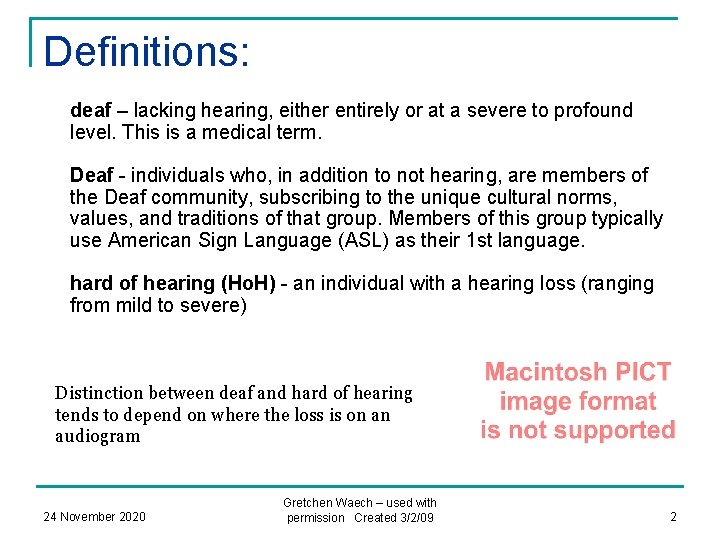 Definitions:

deaf – lacking hearing, either entirely or at a severe to profound level. This is a medical term.

Deaf - individuals who, in addition to not hearing, are members of the Deaf community, subscribing to the unique cultural norms, values, and traditions of that group. Members of this group typically use American Sign Language (ASL) as their 1st language.

hard of hearing (HoH) - an individual with a hearing loss (ranging from mild to severe)

Distinction between deaf and hard of hearing tends to depend on where the loss is on an audiogram

Macintosh PICT image format is not supported

24 November 2020

Gretchen Waech – used with permission Created 3/2/09

2